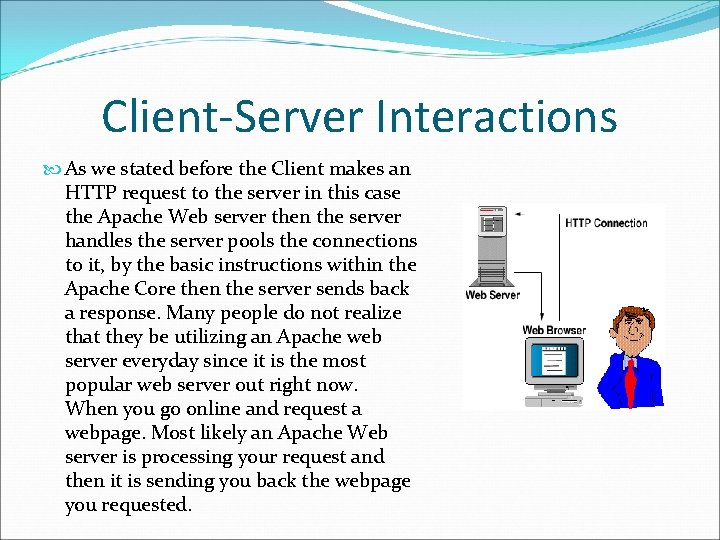 Client-Server Interactions

As we stated before the Client makes an HTTP request to the server in this case the Apache Web server then the server handles the server pools the connections to it, by the basic instructions within the Apache Core then the server sends back a response. Many people do not realize that they be utilizing an Apache web server everyday since it is the most popular web server out right now. When you go online and request a webpage. Most likely an Apache Web server is processing your request and then it is sending you back the webpage you requested.

HTTP Connection

Web Server

Web Browser